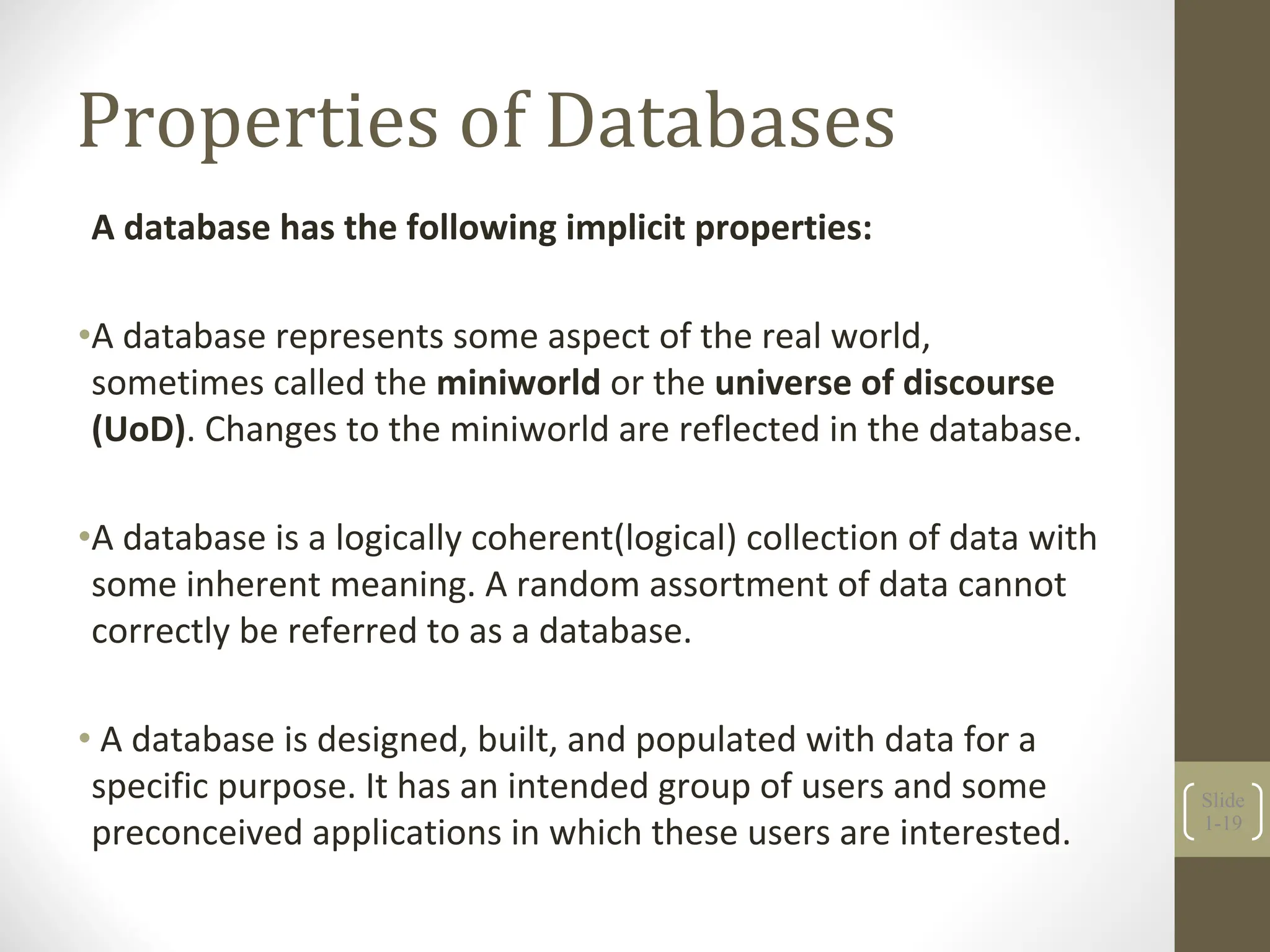 Properties of Databases

A database has the following implicit properties:

•A database represents some aspect of the real world, sometimes called the miniworld or the universe of discourse (UoD). Changes to the miniworld are reflected in the database.

•A database is a logically coherent(logical) collection of data with some inherent meaning. A random assortment of data cannot correctly be referred to as a database.

• A database is designed, built, and populated with data for a specific purpose. It has an intended group of users and some preconceived applications in which these users are interested.

Slide 1-19